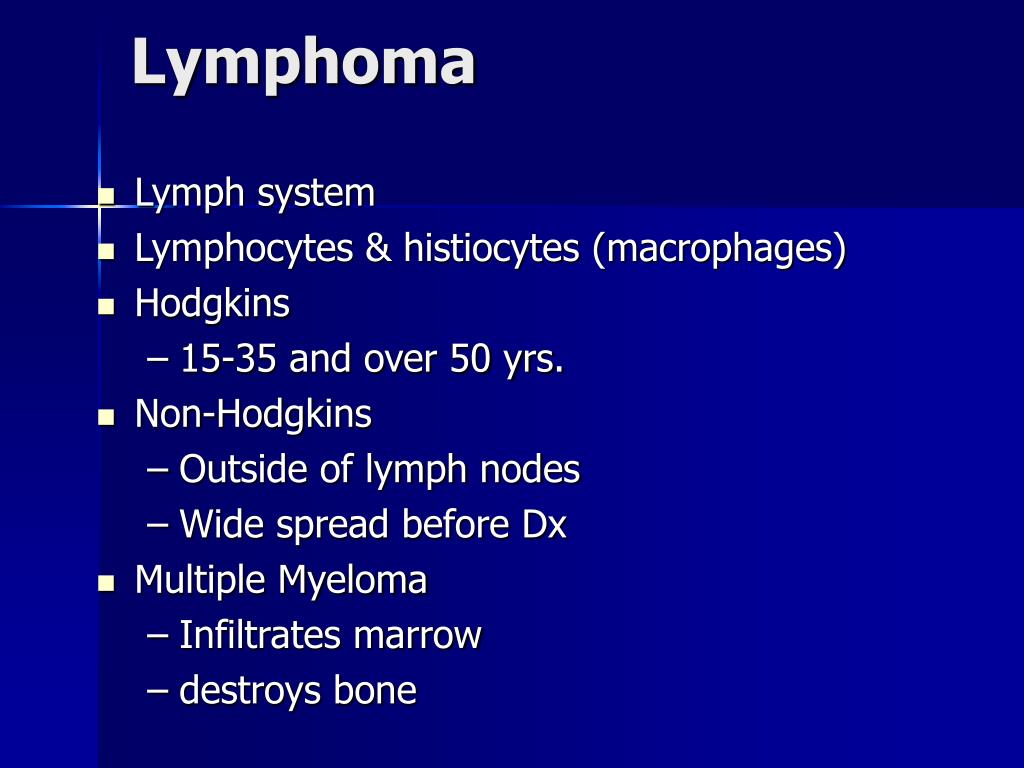 Lymphoma

- Lymph system
- Lymphocytes & histiocytes (macrophages)
- Hodgkins
  – 15-35 and over 50 yrs.
- Non-Hodgkins
  – Outside of lymph nodes
  – Wide spread before Dx
- Multiple Myeloma
  – Infiltrates marrow
  – destroys bone